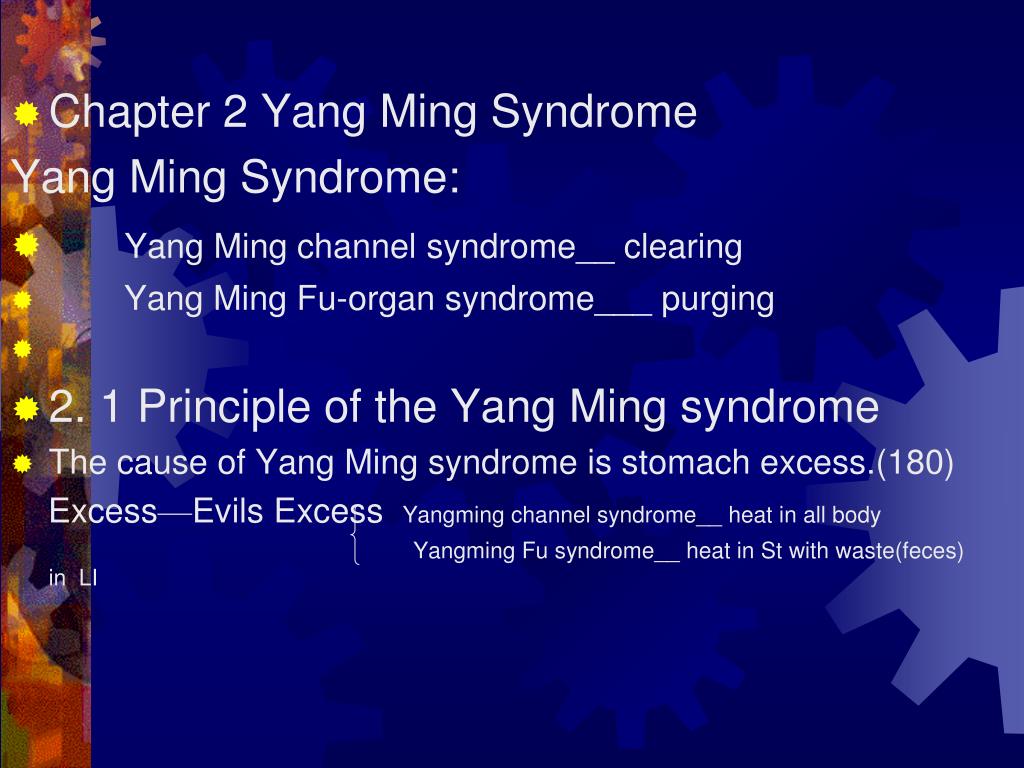 Chapter 2 Yang Ming Syndrome
Yang Ming Syndrome:

Yang Ming channel syndrome__ clearing

Yang Ming Fu-organ syndrome___ purging

2. 1 Principle of the Yang Ming syndrome

The cause of Yang Ming syndrome is stomach excess.(180)
Excess—Evils Excess Yangming channel syndrome__ heat in all body
Yangming Fu syndrome__ heat in St with waste(feces) in LI